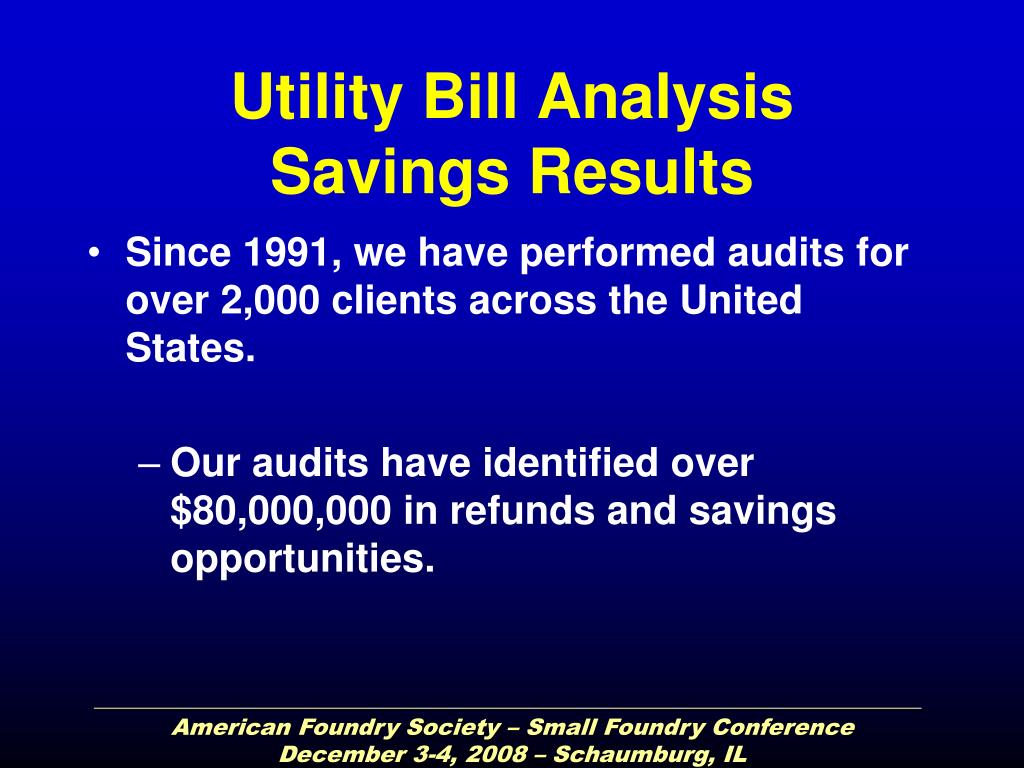 Utility Bill Analysis
Savings Results

• Since 1991, we have performed audits for over 2,000 clients across the United States.

– Our audits have identified over \$80,000,000 in refunds and savings opportunities.

American Foundry Society – Small Foundry Conference
December 3-4, 2008 – Schaumburg, IL